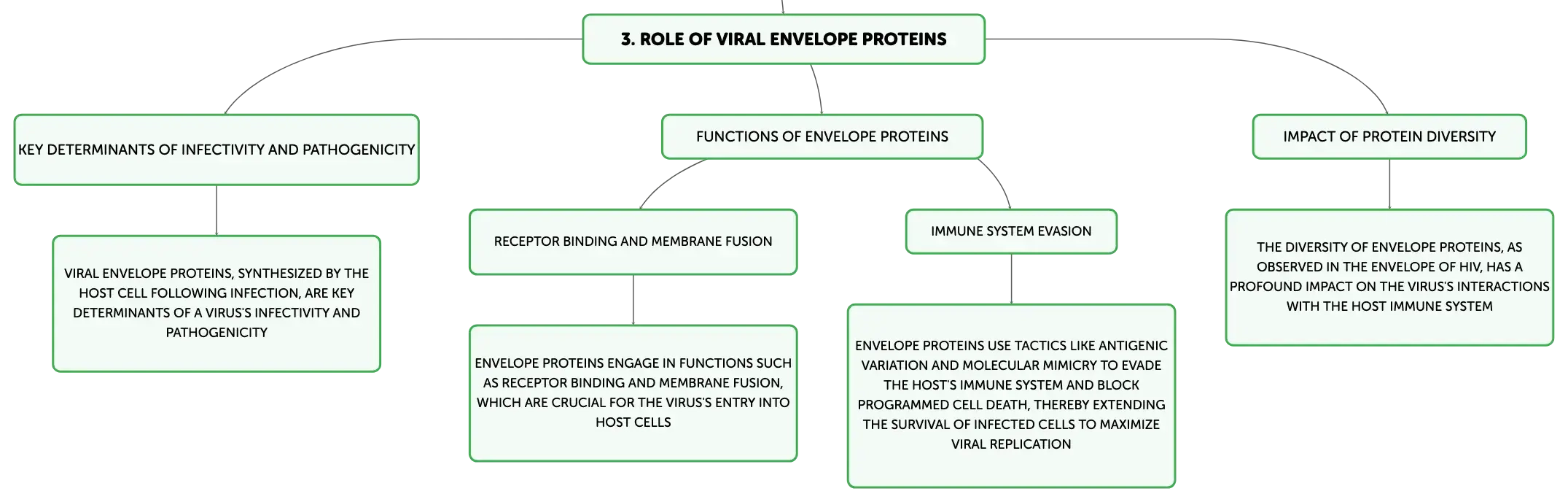 3. ROLE OF VIRAL ENVELOPE PROTEINS

KEY DETERMINANTS OF INFECTIVITY AND PATHOGENICITY

VIRAL ENVELOPE PROTEINS, SYNTHESIZED BY THE HOST CELL FOLLOWING INFECTION, ARE KEY DETERMINANTS OF A VIRUS'S INFECTIVITY AND PATHOGENICITY

FUNCTIONS OF ENVELOPE PROTEINS

RECEPTOR BINDING AND MEMBRANE FUSION

ENVELOPE PROTEINS ENGAGE IN FUNCTIONS SUCH AS RECEPTOR BINDING AND MEMBRANE FUSION, WHICH ARE CRUCIAL FOR THE VIRUS'S ENTRY INTO HOST CELLS

IMMUNE SYSTEM EVASION

ENVELOPE PROTEINS USE TACTICS LIKE ANTIGENIC VARIATION AND MOLECULAR MIMICRY TO EVADE THE HOST'S IMMUNE SYSTEM AND BLOCK PROGRAMMED CELL DEATH, THEREBY EXTENDING THE SURVIVAL OF INFECTED CELLS TO MAXIMIZE VIRAL REPLICATION

IMPACT OF PROTEIN DIVERSITY

THE DIVERSITY OF ENVELOPE PROTEINS, AS OBSERVED IN THE ENVELOPE OF HIV, HAS A PROFOUND IMPACT ON THE VIRUS'S INTERACTIONS WITH THE HOST IMMUNE SYSTEM